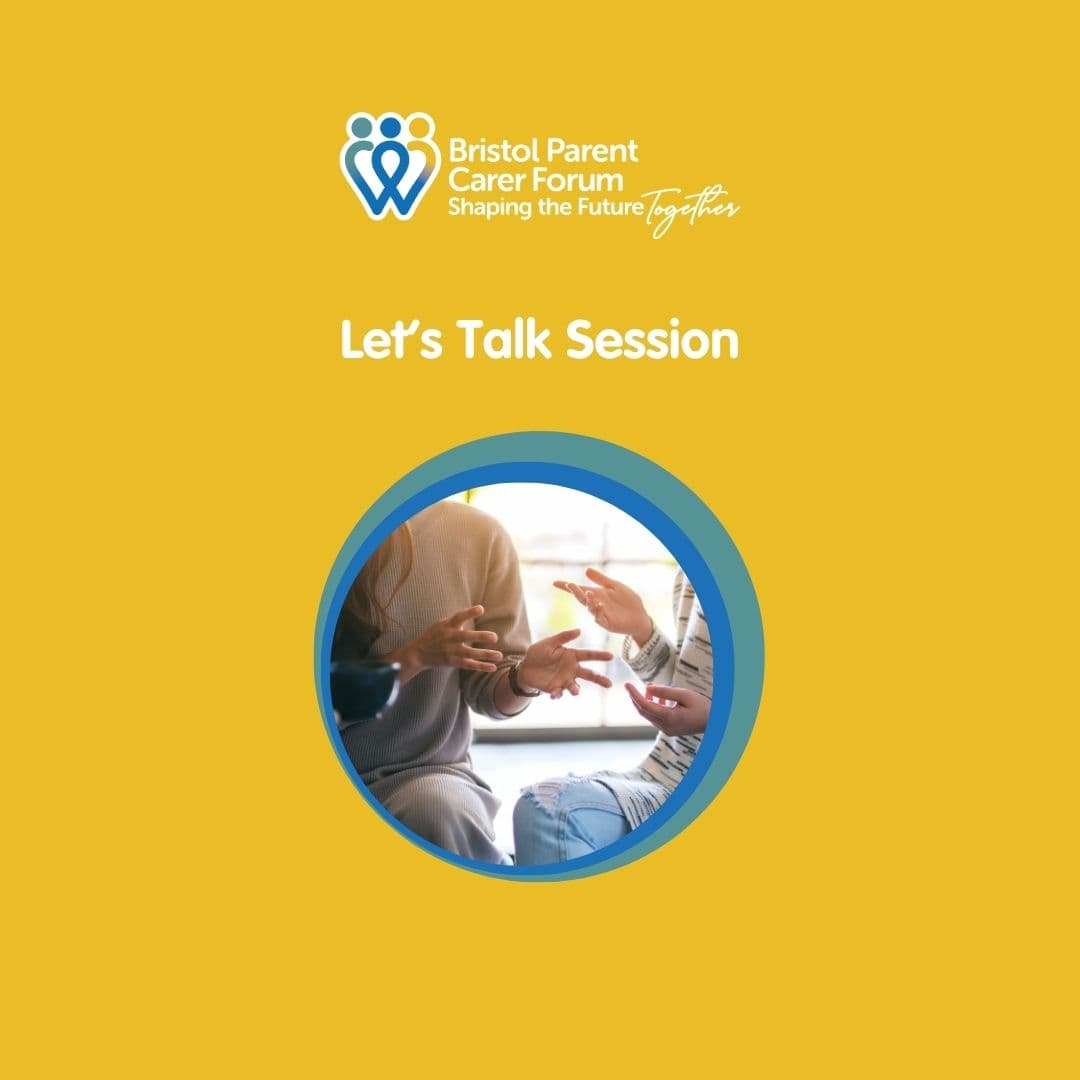 Bristol Parent Carer Forum
Shaping the Future Together

Let's Talk Session